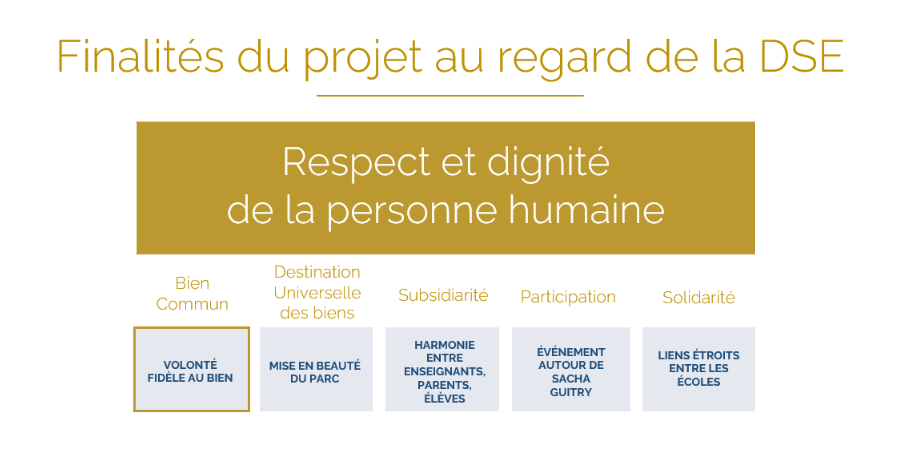 Finalités du projet au regard de la DSE

Respect et dignité de la personne humaine

| Bien Commun | Destination Universelle des biens | Subsidiarité | Participation | Solidarité |
|---|---|---|---|---|
| VOLONTÉ FIDÈLE AU BIEN | MISE EN BEAUTÉ DU PARC | HARMONIE ENTRE ENSEIGNANTS, PARENTS, ÉLÈVES | ÉVÉNEMENT AUTOUR DE SACHA GUITRY | LIENS ÉTROITS ENTRE LES ÉCOLES |